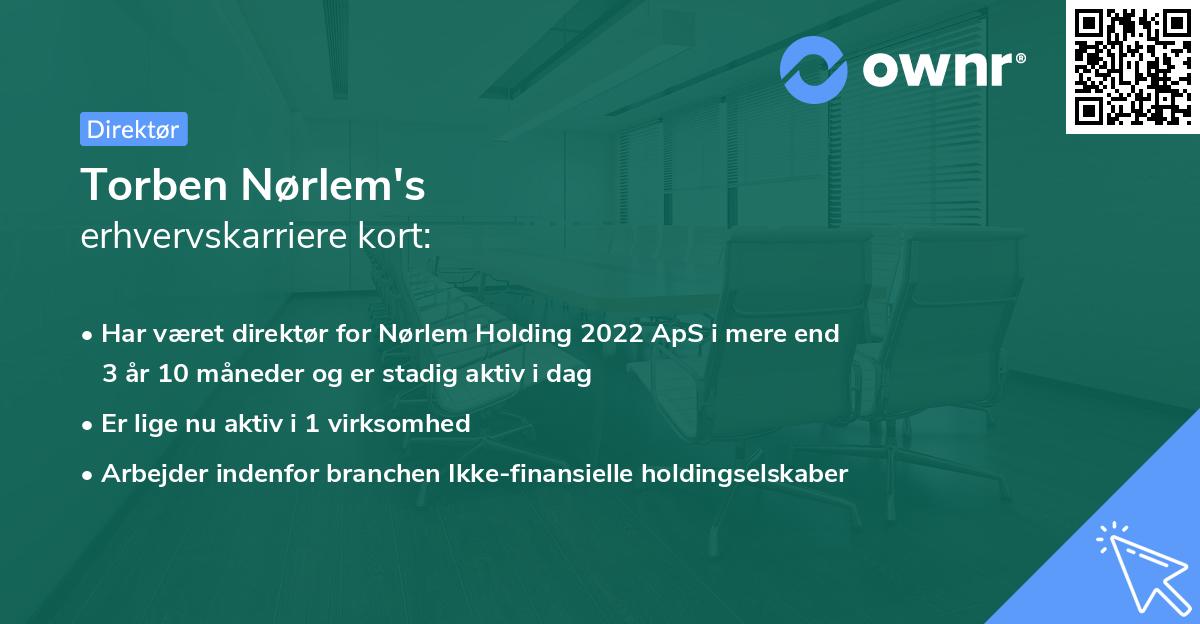 ownr®

Direktør

Torben Nørlem's
erhvervskarriere kort:

• Har været direktør for Nørlem Holding 2022 ApS i mere end 3 år 10 måneder og er stadig aktiv i dag
• Er lige nu aktiv i 1 virksomhed
• Arbejder indenfor branchen Ikke-finansielle holdingselskaber